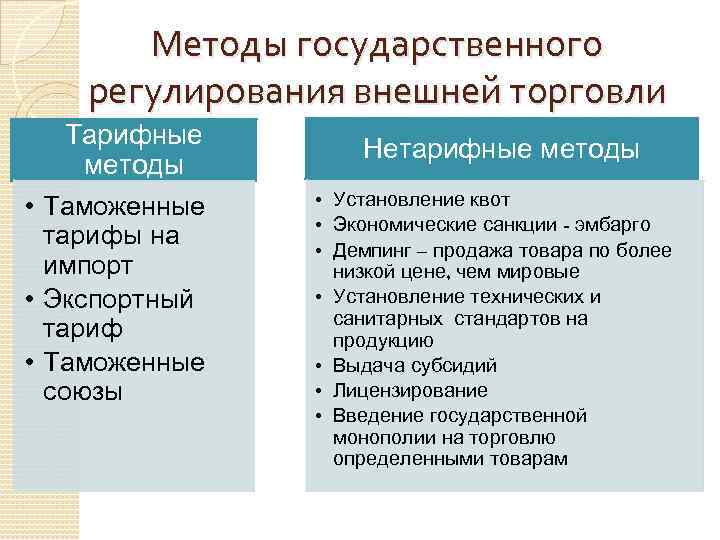 Методы государственного регулирования внешней торговли

Тарифные методы

• Таможенные тарифы на импорт
• Экспортный тариф
• Таможенные союзы

Нетарифные методы

• Установление квот
• Экономические санкции - эмбарго
• Демпинг – продажа товара по более низкой цене, чем мировые
• Установление технических и санитарных стандартов на продукцию
• Выдача субсидий
• Лицензирование
• Введение государственной монополии на торговлю определенными товарам